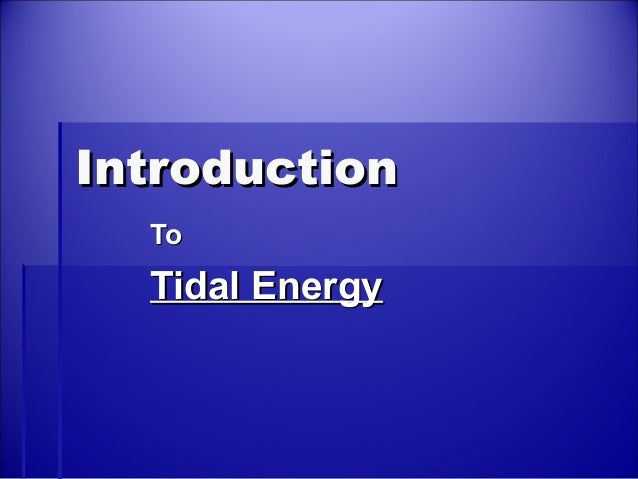 Introduction

To

Tidal Energy